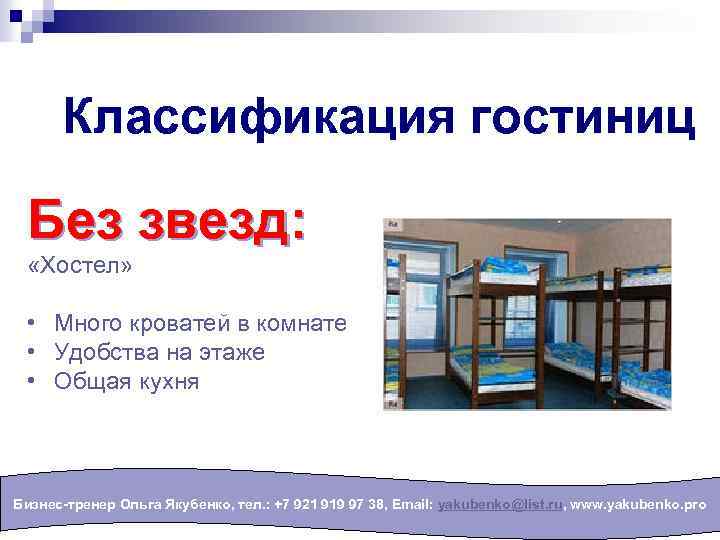 Классификация гостиниц

Без звезд:
«Хостел»

• Много кроватей в комнате
• Удобства на этаже
• Общая кухня

Бизнес-тренер Ольга Якубенко, тел.: +7 921 919 97 38, Email: yakubenko@list.ru, www.yakubenko.pro